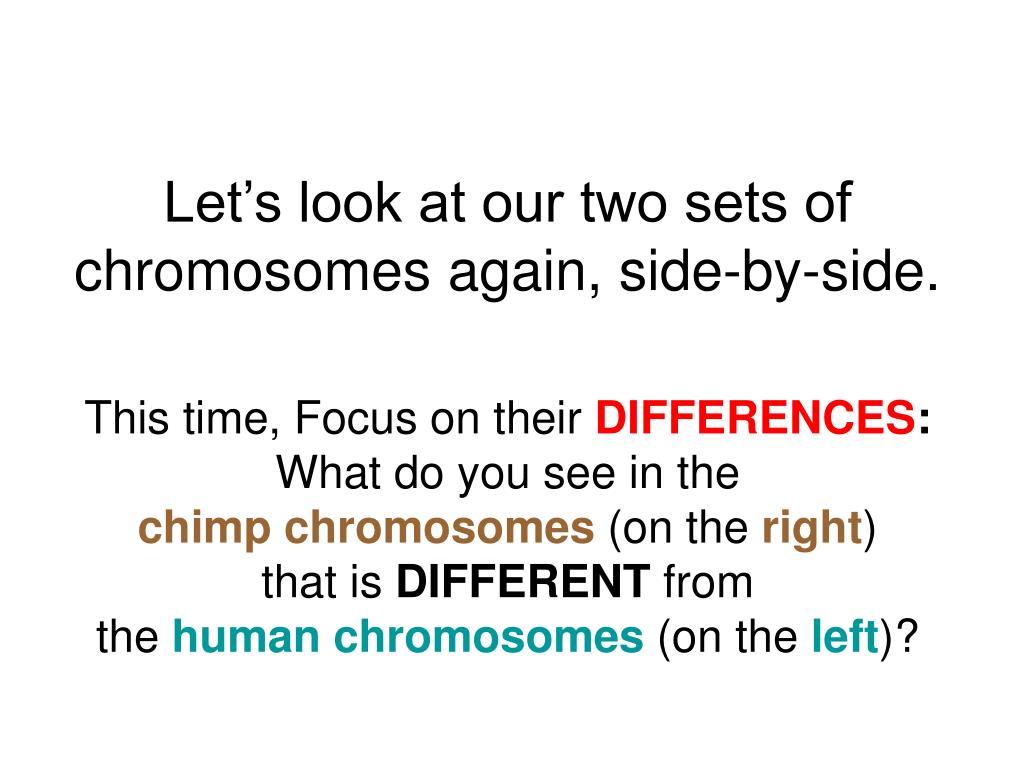 Let’s look at our two sets of chromosomes again, side-by-side.

This time, Focus on their DIFFERENCES:
What do you see in the
chimp chromosomes (on the right)
that is DIFFERENT from
the human chromosomes (on the left)?